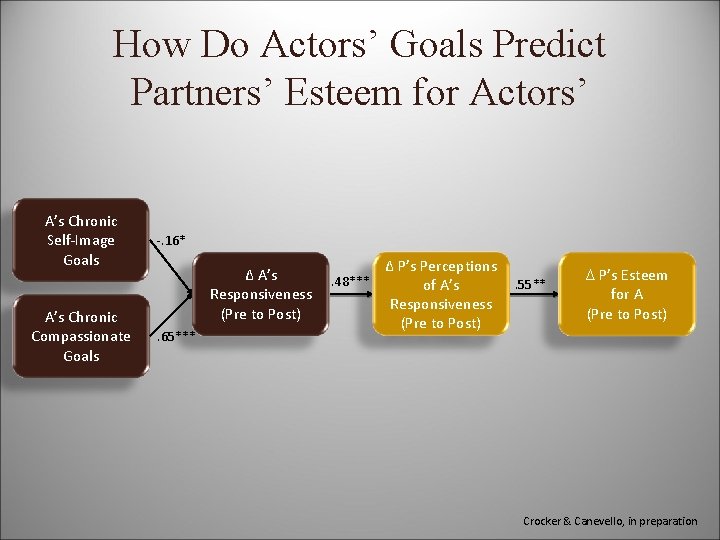 How Do Actors' Goals Predict Partners' Esteem for Actors'

A's Chronic Self-Image Goals

A's Chronic Compassionate Goals

-.16*

.65***

Δ A's Responsiveness (Pre to Post)

.48***

Δ P's Perceptions of A's Responsiveness (Pre to Post)

.55**

Δ P's Esteem for A (Pre to Post)

Crocker & Canevello, in preparation